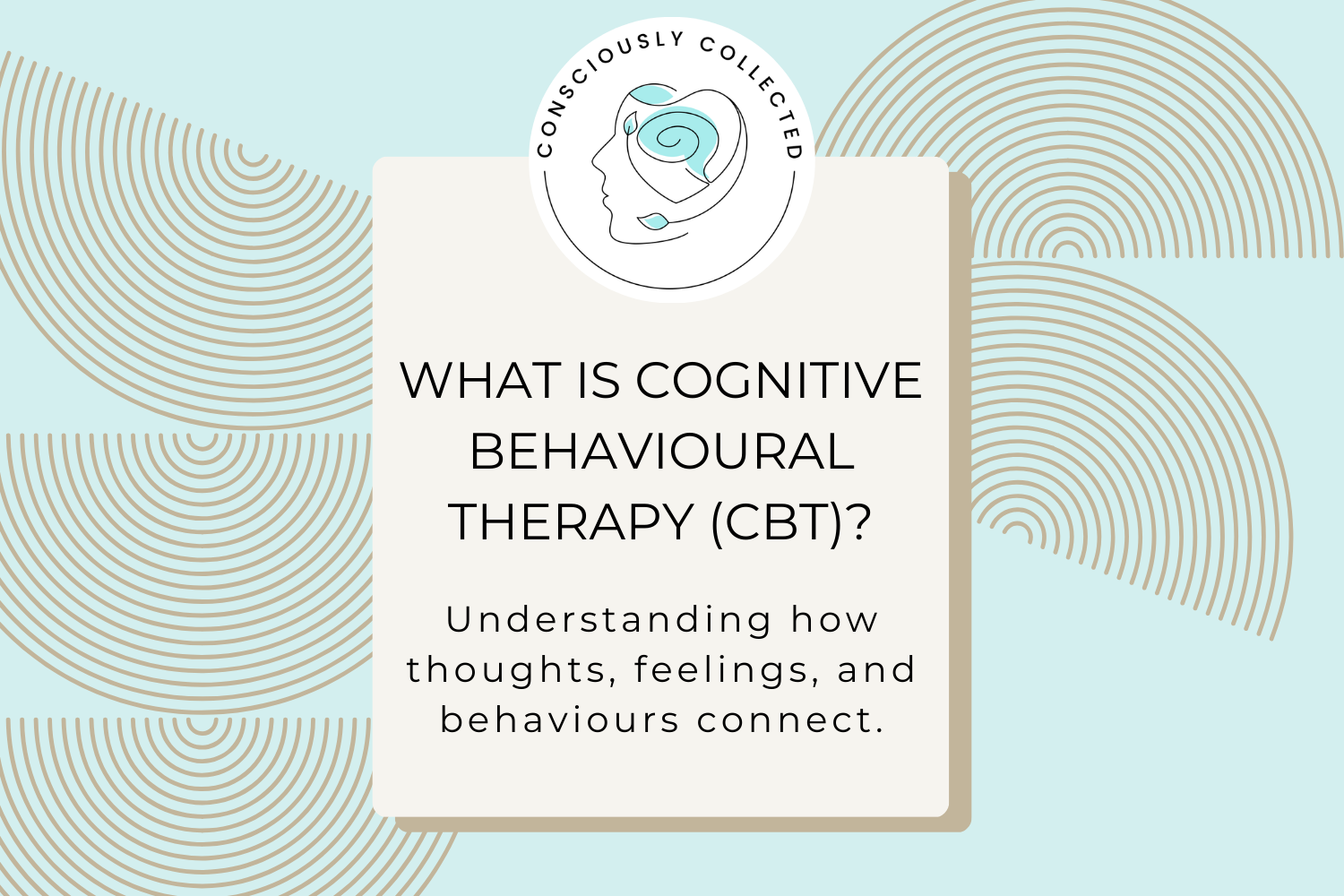 CONSCIOUSLY COLLECTED

WHAT IS COGNITIVE BEHAVIOURAL THERAPY (CBT)?

Understanding how thoughts, feelings, and behaviours connect.